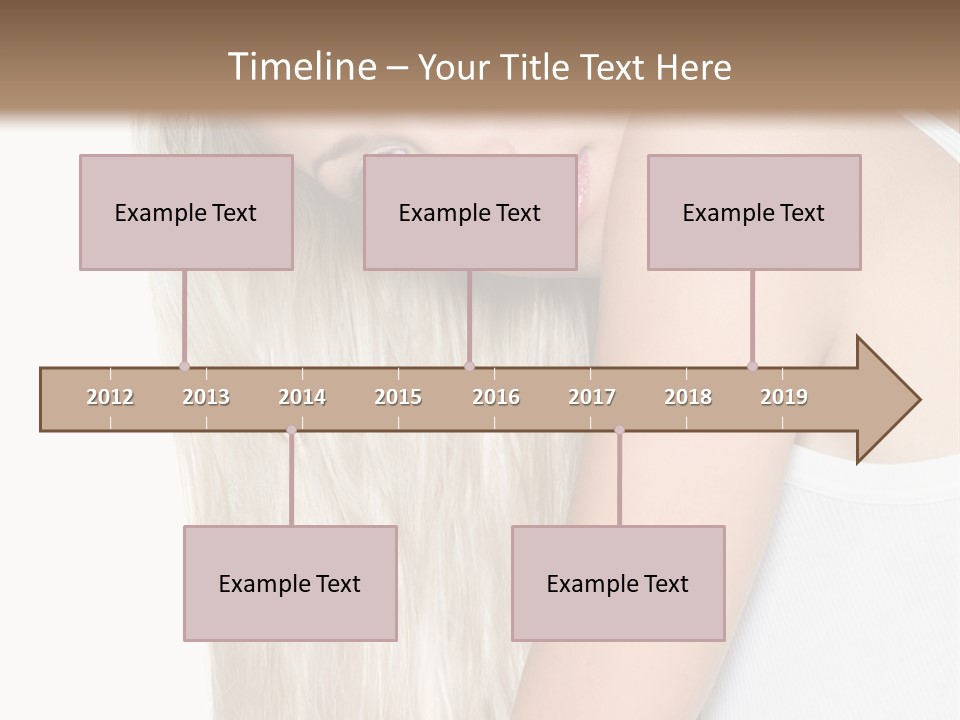 Timeline – Your Title Text Here

Example Text

Example Text

Example Text

2012 2013 2014 2015 2016 2017 2018 2019

Example Text

Example Text